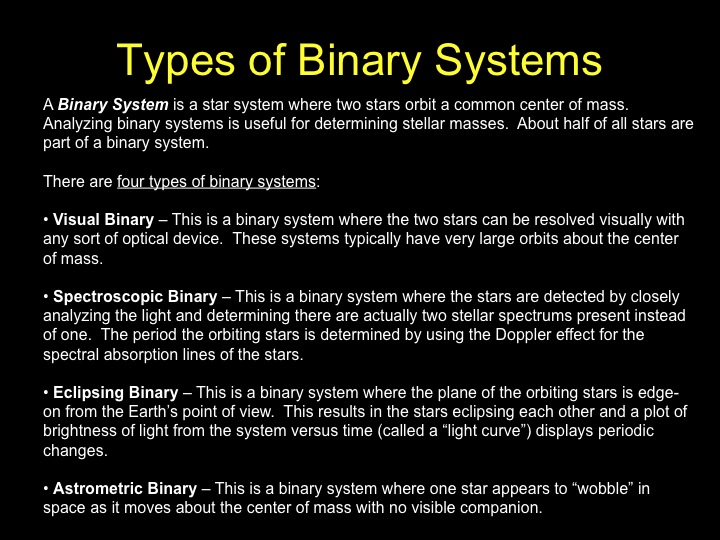 Types of Binary Systems

A Binary System is a star system where two stars orbit a common center of mass. Analyzing binary systems is useful for determining stellar masses. About half of all stars are part of a binary system.

There are four types of binary systems:

• Visual Binary – This is a binary system where the two stars can be resolved visually with any sort of optical device. These systems typically have very large orbits about the center of mass.

• Spectroscopic Binary – This is a binary system where the stars are detected by closely analyzing the light and determining there are actually two stellar spectrums present instead of one. The period the orbiting stars is determined by using the Doppler effect for the spectral absorption lines of the stars.

• Eclipsing Binary – This is a binary system where the plane of the orbiting stars is edge-on from the Earth's point of view. This results in the stars eclipsing each other and a plot of brightness of light from the system versus time (called a "light curve") displays periodic changes.

• Astrometric Binary – This is a binary system where one star appears to "wobble" in space as it moves about the center of mass with no visible companion.